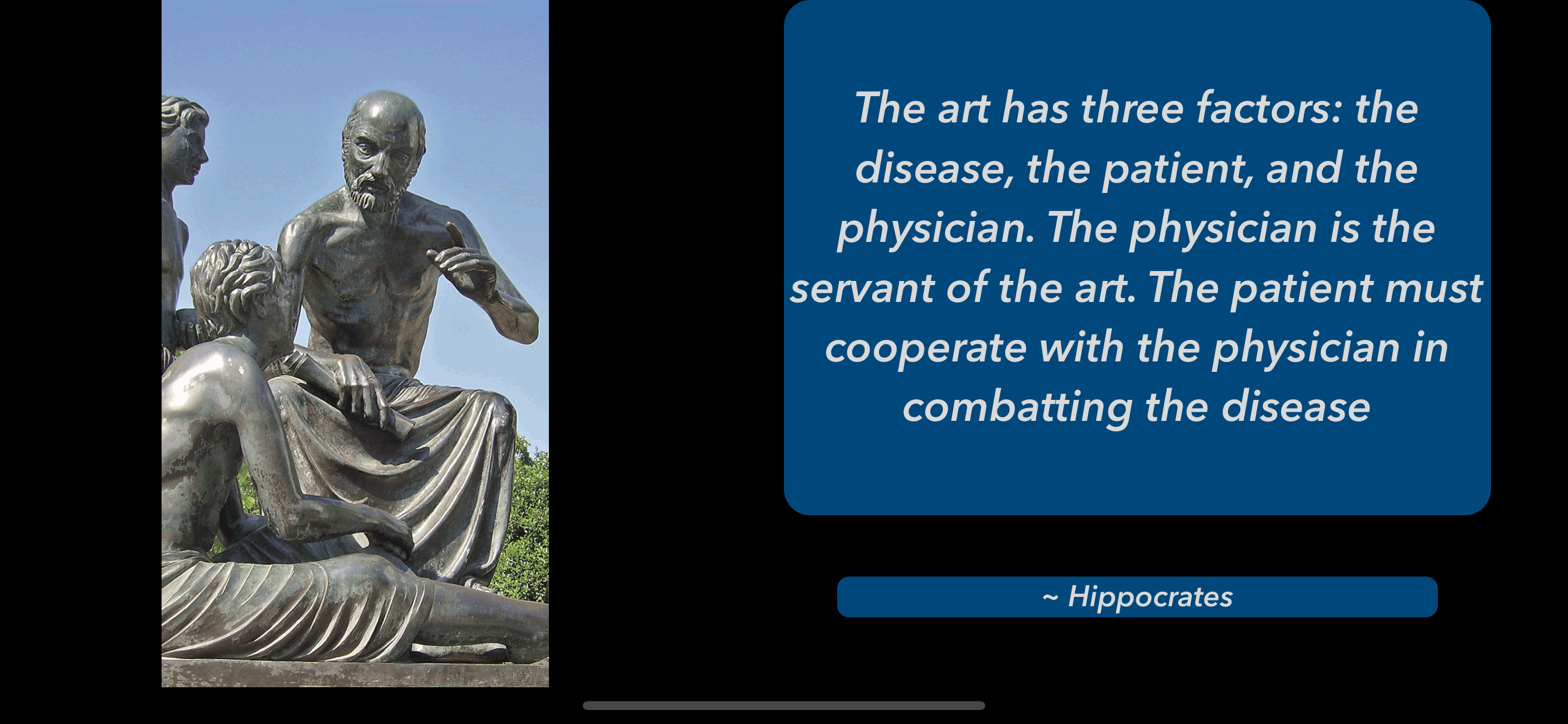 The art has three factors: the disease, the patient, and the physician. The physician is the servant of the art. The patient must cooperate with the physician in combatting the disease

~ Hippocrates